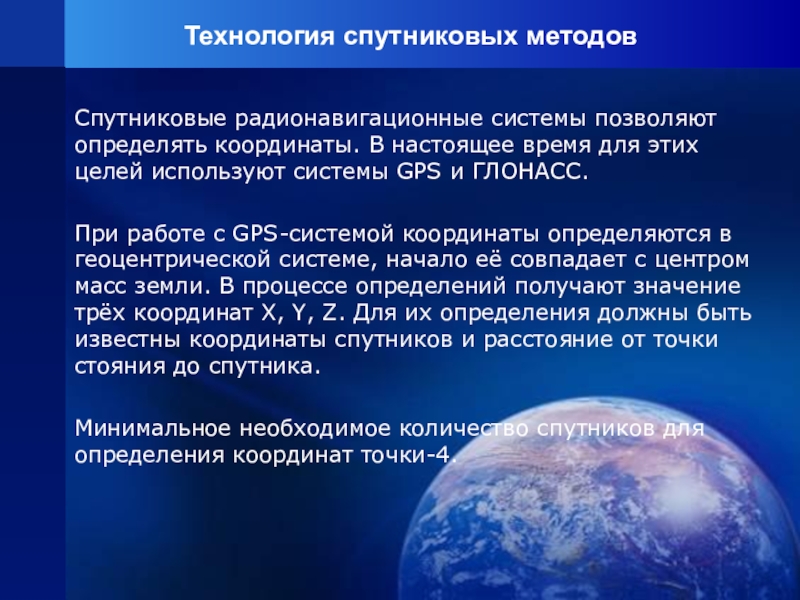 Технология спутниковых методов

Спутниковые радионавигационные системы позволяют определять координаты. В настоящее время для этих целей используют системы GPS и ГЛОНАСС.

При работе с GPS-системой координаты определяются в геоцентрической системе, начало её совпадает с центром масс земли. В процессе определений получают значение трёх координат X, Y, Z. Для их определения должны быть известны координаты спутников и расстояние от точки стояния до спутника.

Минимальное необходимое количество спутников для определения координат точки-4.